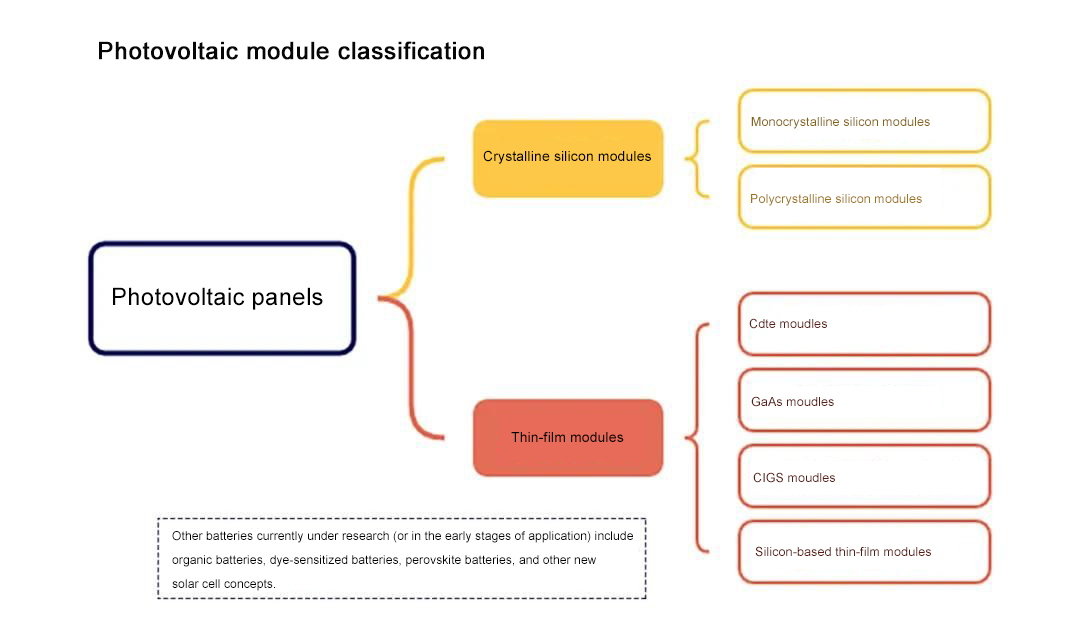 Photovoltaic module classification

Photovoltaic panels

Crystalline silicon modules

Monocrystalline silicon modules

Polycrystalline silicon modules

Thin-film modules

Cdte moudles

GaAs moudles

CIGS moudles

Silicon-based thin-film modules

Other batteries currently under research (or in the early stages of application) include organic batteries, dye-sensitized batteries, perovskite batteries, and other new solar cell concepts.